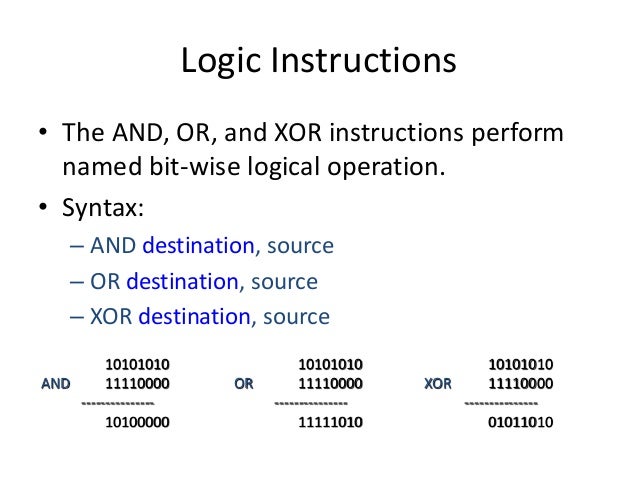 Logic Instructions

• The AND, OR, and XOR instructions perform named bit-wise logical operation.

• Syntax:
– AND destination, source
– OR destination, source
– XOR destination, source

10101010
AND 11110000
---------------
10100000

10101010
OR 11110000
---------------
11111010

10101010
XOR 11110000
---------------
01011010